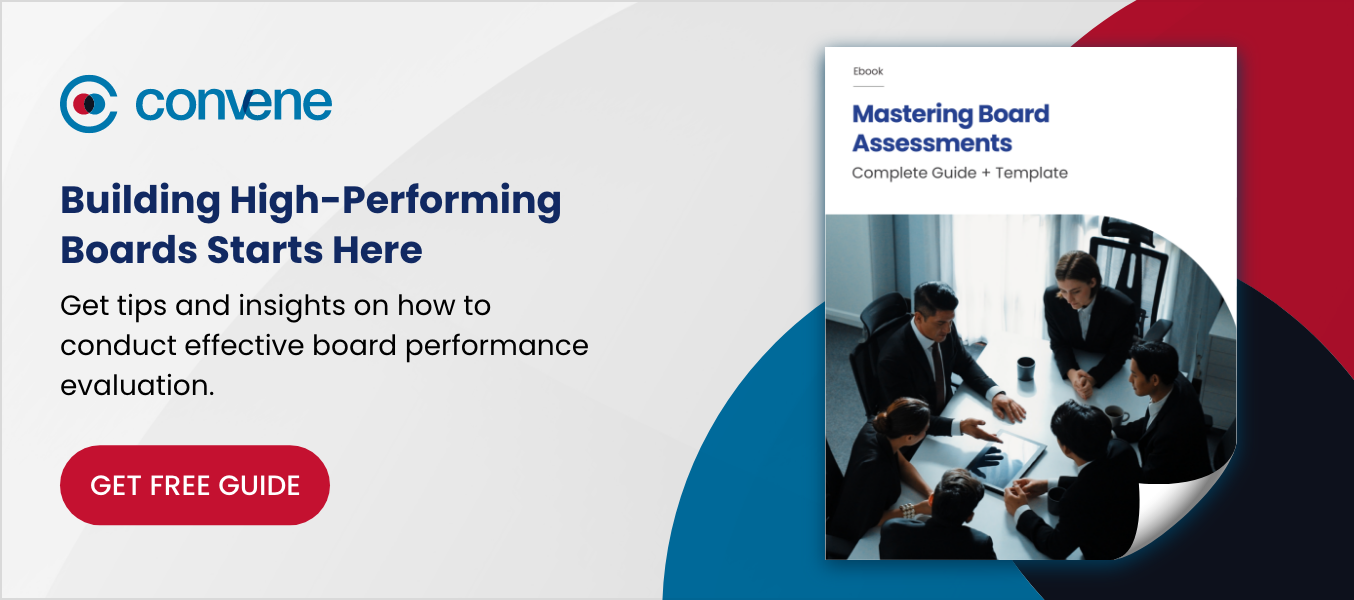 convene

Building High-Performing Boards Starts Here

Get tips and insights on how to conduct effective board performance evaluation.

GET FREE GUIDE

Ebook

Mastering Board Assessments

Complete Guide + Template